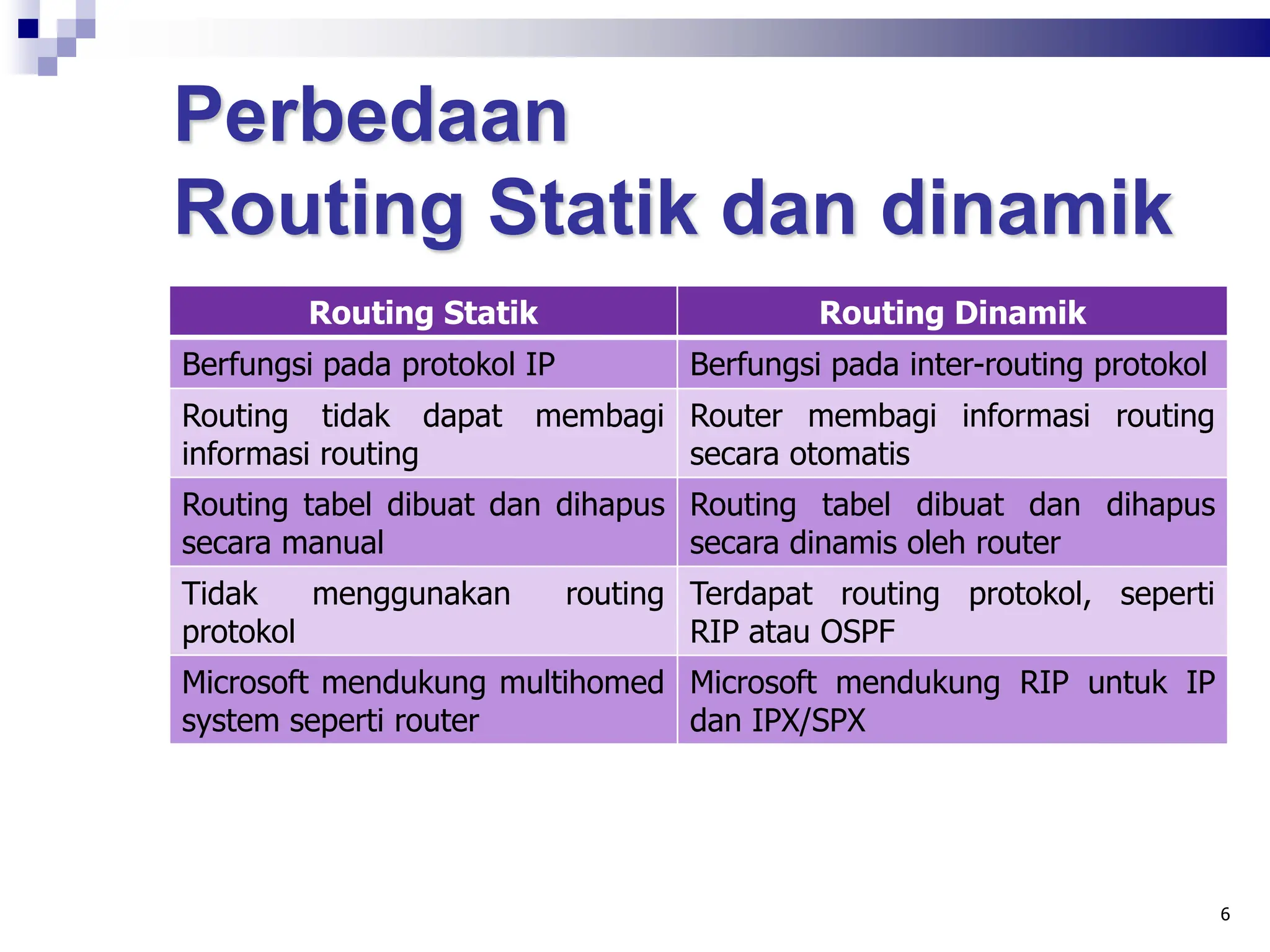 Perbedaan
Routing Statik dan dinamik

| Routing Statik | Routing Dinamik |
|---|---|
| Berfungsi pada protokol IP | Berfungsi pada inter-routing protokol |
| Routing tidak dapat membagi informasi routing | Router membagi informasi routing secara otomatis |
| Routing tabel dibuat dan dihapus secara manual | Routing tabel dibuat dan dihapus secara dinamis oleh router |
| Tidak menggunakan routing protokol | Terdapat routing protokol, seperti RIP atau OSPF |
| Microsoft mendukung multihomed system seperti router | Microsoft mendukung RIP untuk IP dan IPX/SPX |

6